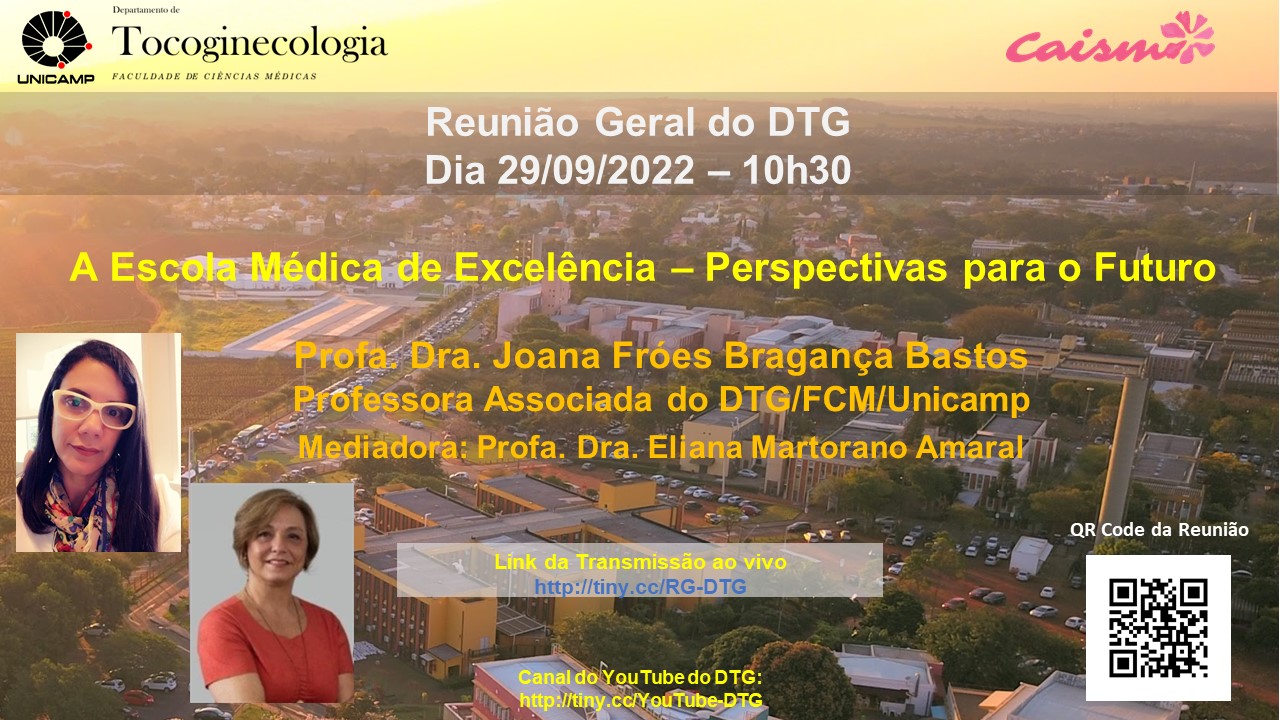 UNICAMP

Departamento de
Tocoginecologia
FACULDADE DE CIÊNCIAS MÉDICAS

Caism

Reunião Geral do DTG
Dia 29/09/2022 – 10h30

A Escola Médica de Excelência – Perspectivas para o Futuro

Profa. Dra. Joana Fróes Bragança Bastos
Professora Associada do DTG/FCM/Unicamp
Mediadora: Profa. Dra. Eliana Martorano Amaral

Link da Transmissão ao vivo
http://tiny.cc/RG-DTG

QR Code da Reunião

Canal do YouTube do DTG:
http://tiny.cc/YouTube-DTG